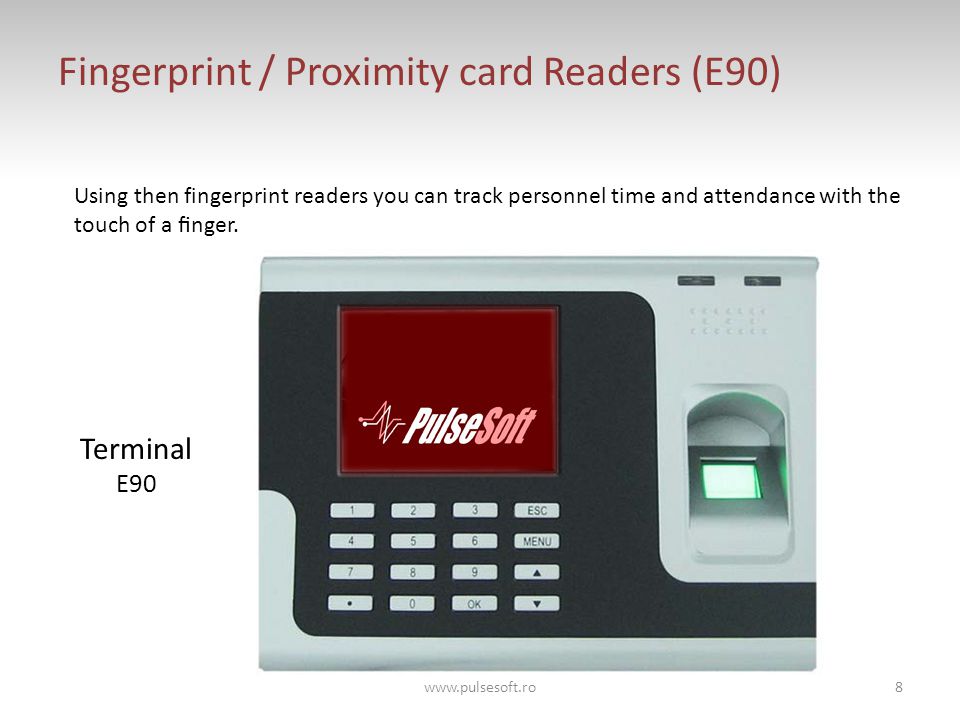 Fingerprint / Proximity card Readers (E90)

Using then fingerprint readers you can track personnel time and attendance with the touch of a finger.

Terminal
E90

PulseSoft

1 2 3 ESC
4 5 6 MENU
7 8 9 ▲
• 0 OK ▼

www.pulsesoft.ro

8